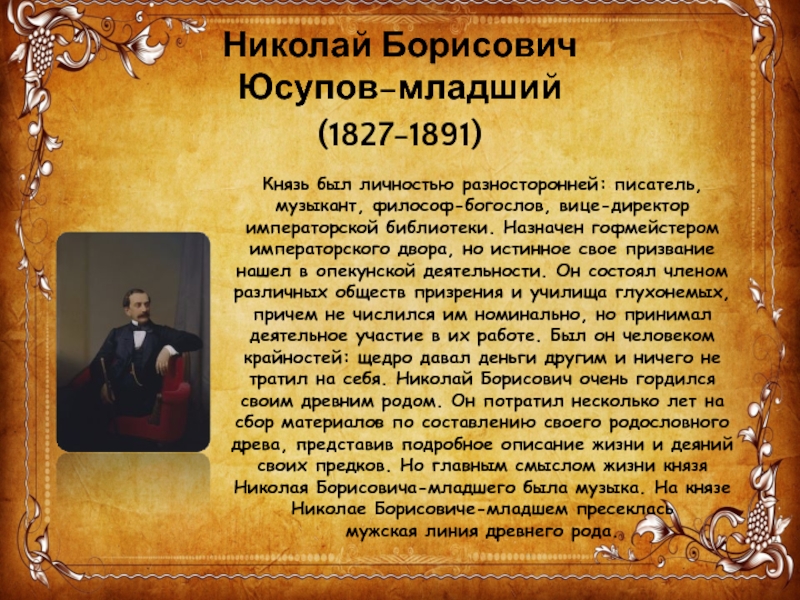 Николай Борисович Юсупов-младший (1827-1891)

Князь был личностью разносторонней: писатель, музыкант, философ-богослов, вице-директор императорской библиотеки. Назначен гофмейстером императорского двора, но истинное свое призвание нашел в опекунской деятельности. Он состоял членом различных обществ призрения и училища глухонемых, причем не числился им номинально, но принимал деятельное участие в их работе. Был он человеком крайностей: щедро давал деньги другим и ничего не тратил на себя. Николай Борисович очень гордился своим древним родом. Он потратил несколько лет на сбор материалов по составлению своего родословного древа, представив подробное описание жизни и деяний своих предков. Но главным смыслом жизни князя Николая Борисовича-младшего была музыка. На князе Николае Борисовиче-младшем пресеклась мужская линия древнего рода.